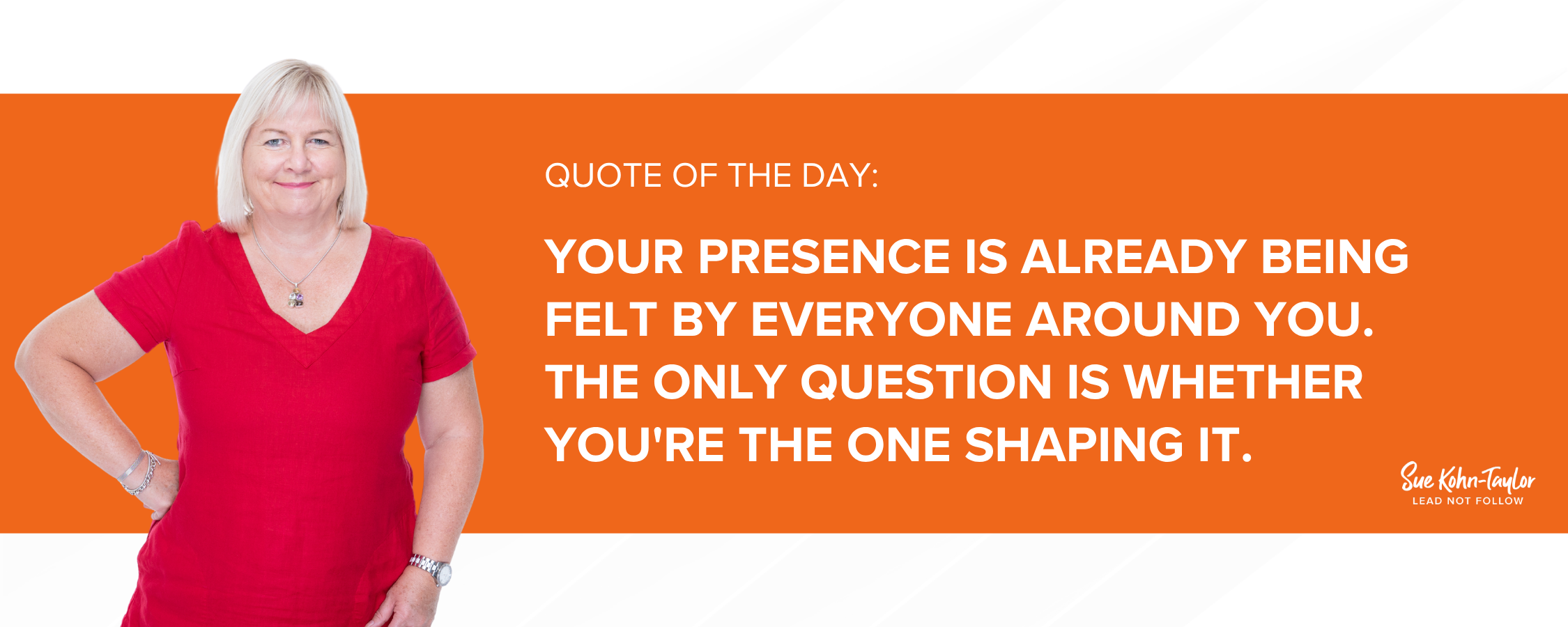 QUOTE OF THE DAY:

YOUR PRESENCE IS ALREADY BEING FELT BY EVERYONE AROUND YOU. THE ONLY QUESTION IS WHETHER YOU'RE THE ONE SHAPING IT.

Sue Kohn-Taylor
LEAD NOT FOLLOW